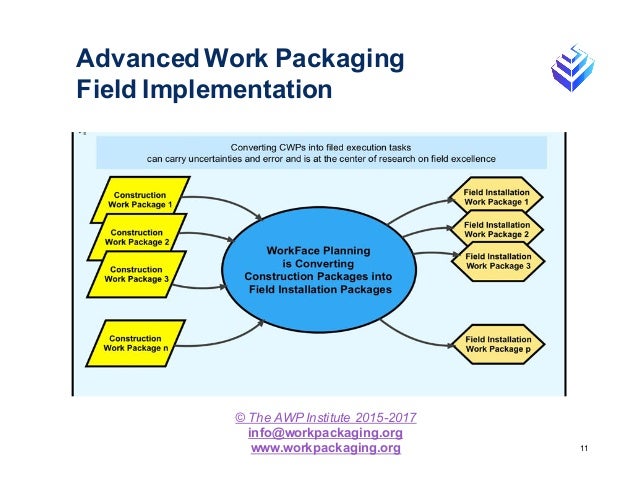 Advanced Work Packaging
Field Implementation

Converting CWPs into filed execution tasks
can carry uncertainties and error and is at the center of research on field excellence

Construction
Work Package 1

Construction
Work Package 2

Construction
Work Package 3

Construction
Work Package n

WorkFace Planning
is Converting
Construction Packages into
Field Installation Packages

Field Installation
Work Package 1

Field Installation
Work Package 2

Field Installation
Work Package 3

Field Installation
Work Package p

© The AWP Institute 2015-2017
info@workpackaging.org
www.workpackaging.org

11